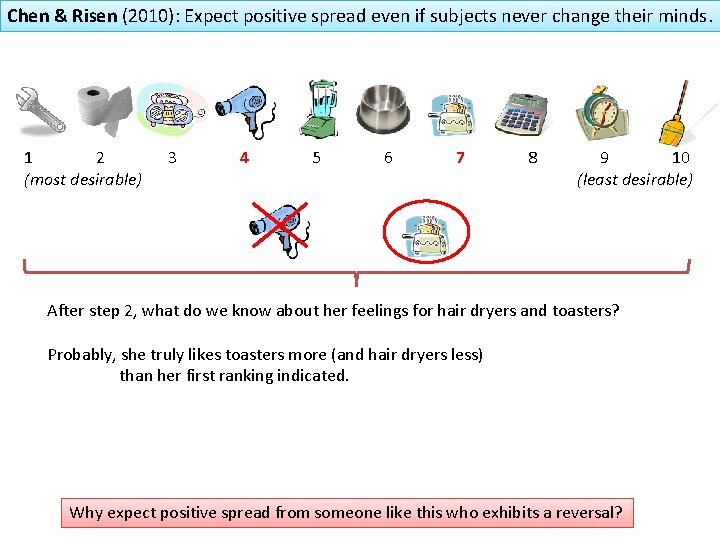 Chen & Risen (2010): Expect positive spread even if subjects never change their minds.

1 2 3 4 5 6 7 8 9 10
(most desirable) (least desirable)

After step 2, what do we know about her feelings for hair dryers and toasters?

Probably, she truly likes toasters more (and hair dryers less) than her first ranking indicated.

Why expect positive spread from someone like this who exhibits a reversal?